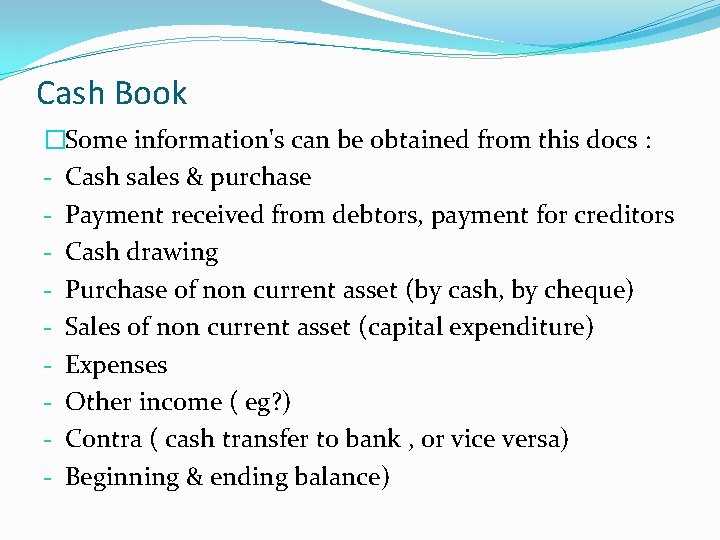 Cash Book

□Some information's can be obtained from this docs :
- Cash sales & purchase
- Payment received from debtors, payment for creditors
- Cash drawing
- Purchase of non current asset (by cash, by cheque)
- Sales of non current asset (capital expenditure)
- Expenses
- Other income ( eg?)
- Contra ( cash transfer to bank , or vice versa)
- Beginning & ending balance)